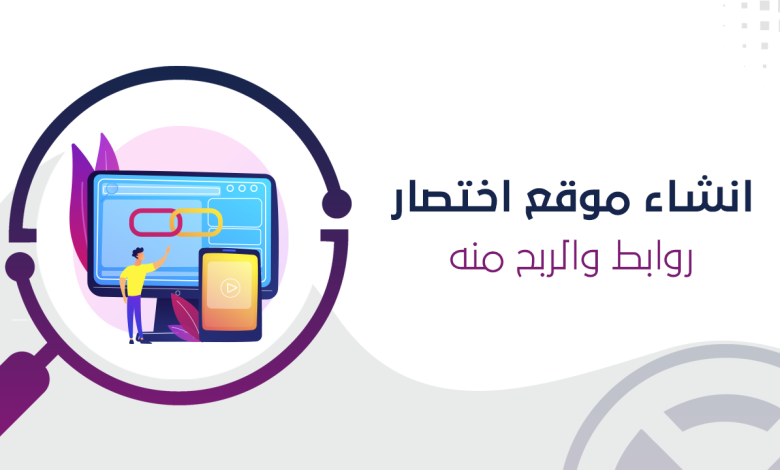 انشاء موقع اختصار
روابط والربح منه